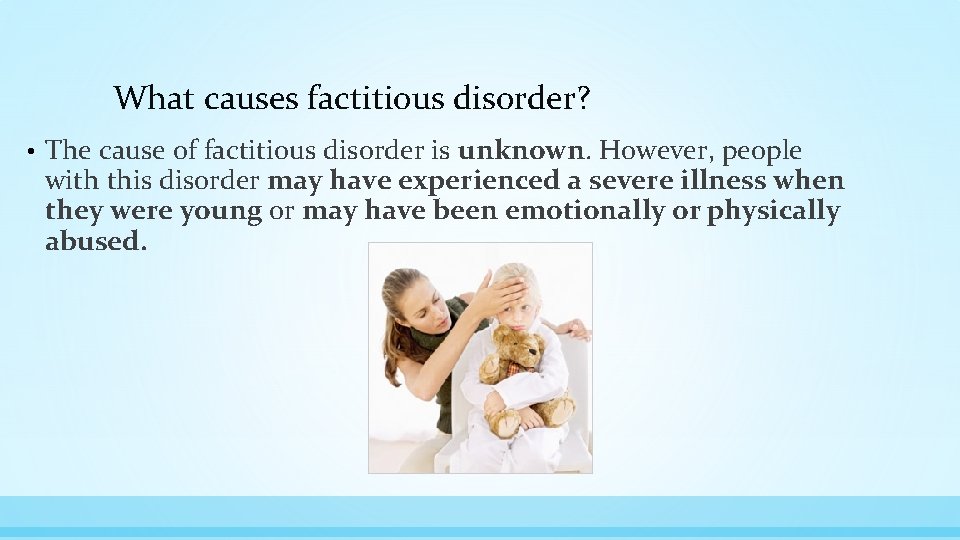 What causes factitious disorder?

• The cause of factitious disorder is unknown. However, people with this disorder may have experienced a severe illness when they were young or may have been emotionally or physically abused.